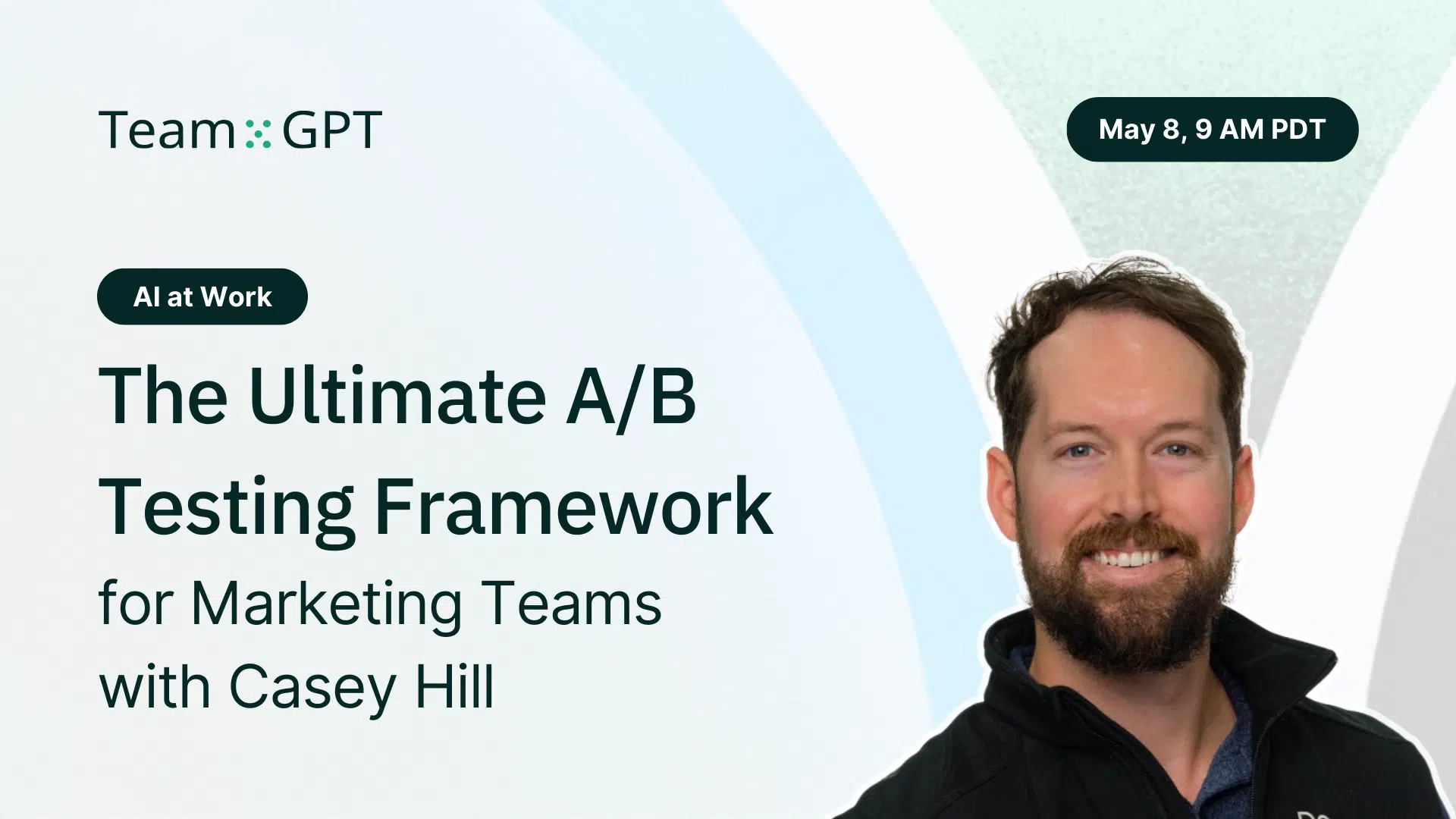 Team GPT

May 8, 9 AM PDT

AI at Work

The Ultimate A/B Testing Framework

for Marketing Teams with Casey Hill